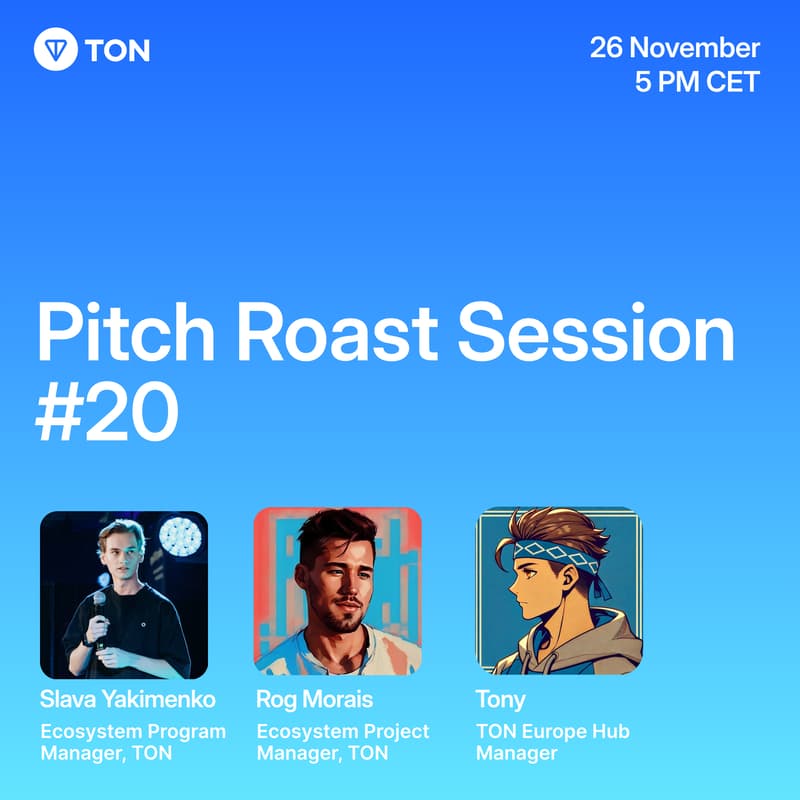 TON

26 November
5 PM CET

Pitch Roast Session #20

Slava Yakimenko
Ecosystem Program Manager, TON

Rog Morais
Ecosystem Project Manager, TON

Tony
TON Europe Hub Manager